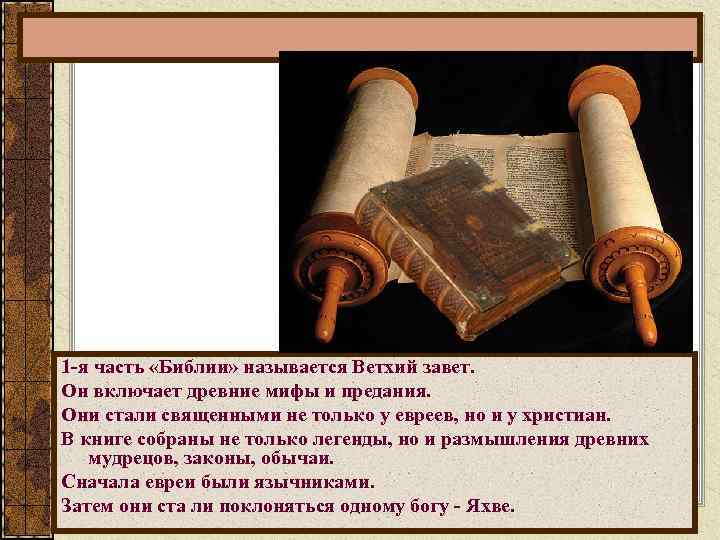 1-я часть «Библии» называется Ветхий завет.

Он включает древние мифы и предания.

Они стали священными не только у евреев, но и у христиан.

В книге собраны не только легенды, но и размышления древних мудрецов, законы, обычаи.

Сначала евреи были язычниками.

Затем они ста ли поклоняться одному богу - Яхве.